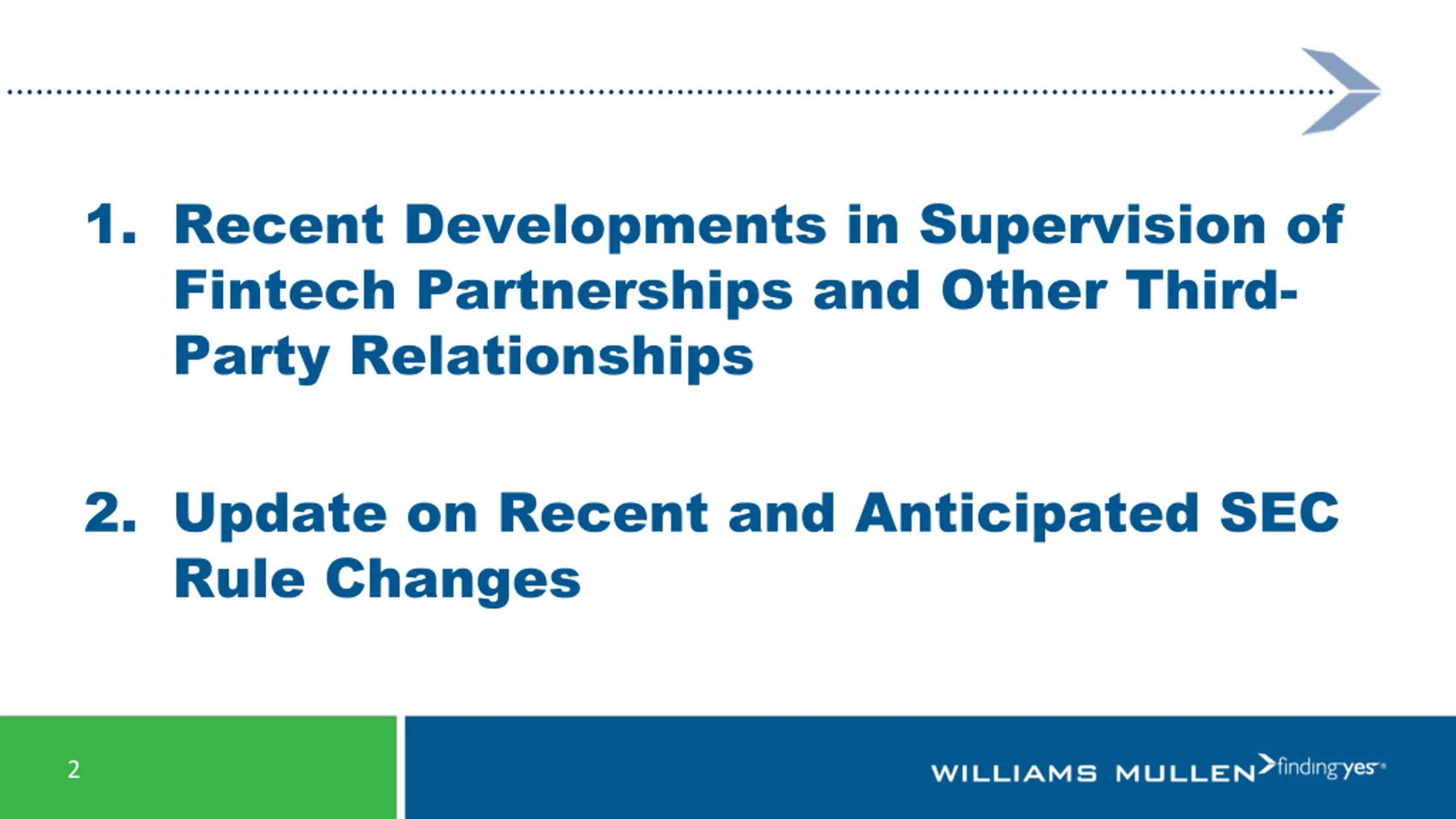 1. Recent Developments in Supervision of Fintech Partnerships and Other Third-Party Relationships

2. Update on Recent and Anticipated SEC Rule Changes

2

WILLIAMS MULLEN finding yes